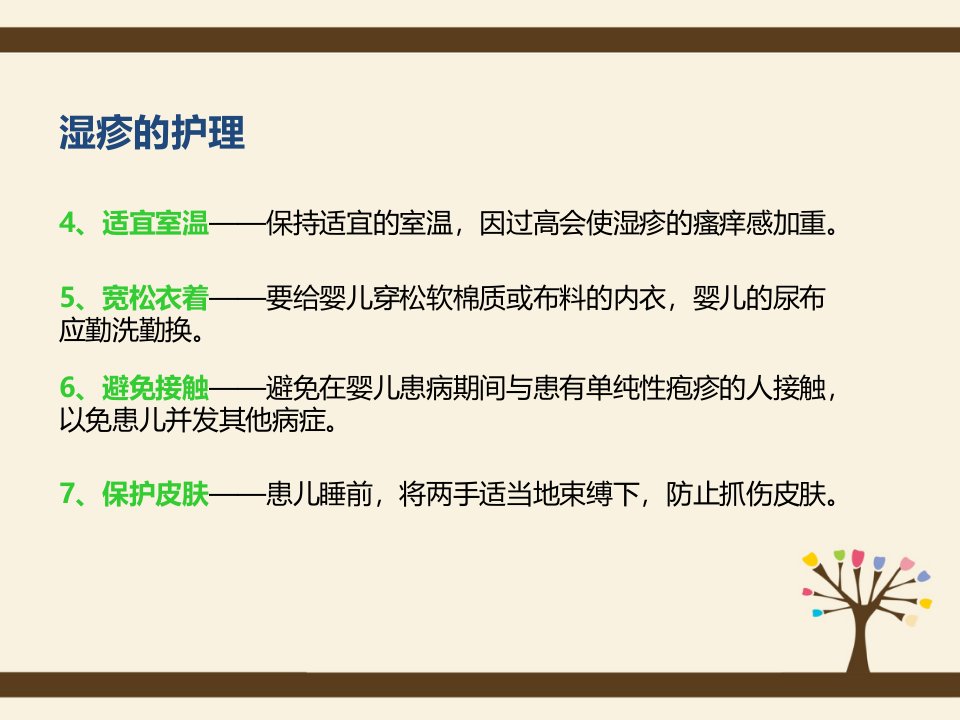 湿疹的护理

4、适宜室温——保持适宜的室温，因过高会使湿疹的瘙痒感加重。

5、宽松衣着——要给婴儿穿松软棉质或布料的内衣，婴儿的尿布应勤洗勤换。

6、避免接触——避免在婴儿患病期间与患有单纯性疱疹的人接触，以免患儿并发其他病症。

7、保护皮肤——患儿睡前，将两手适当地束缚下，防止抓伤皮肤。